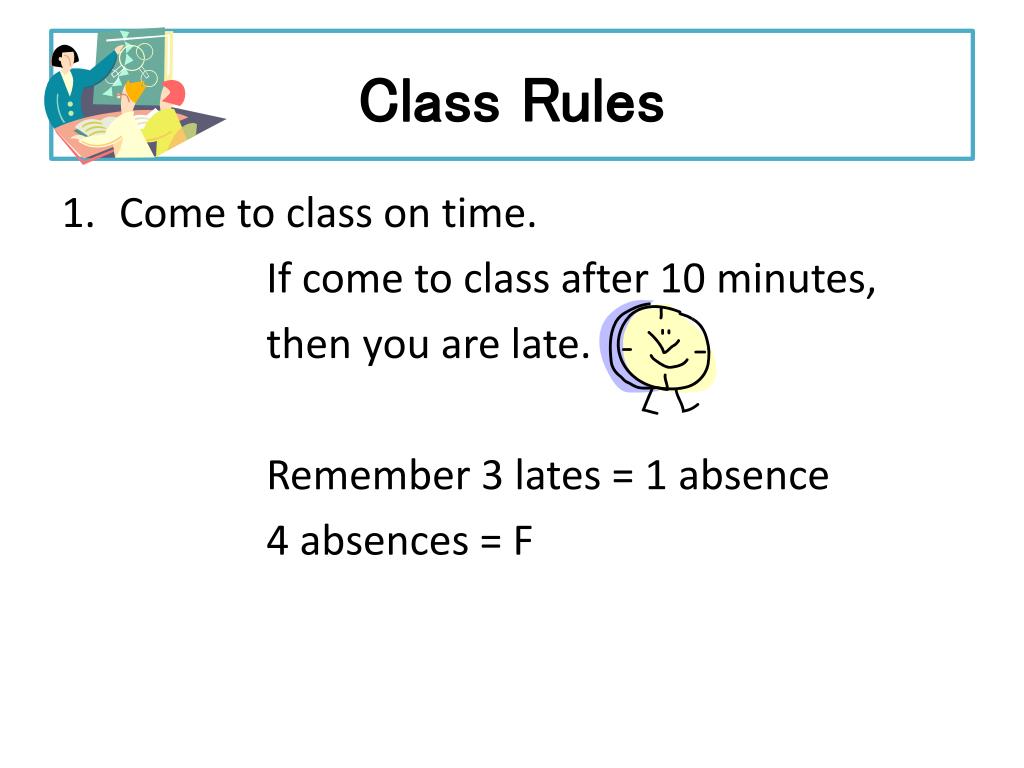 Class Rules

1. Come to class on time.

If come to class after 10 minutes, then you are late.

Remember 3 lates = 1 absence

4 absences = F